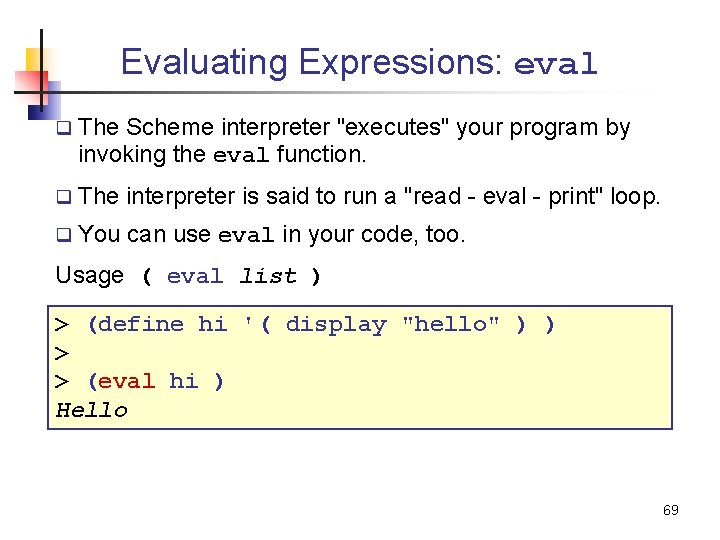 Evaluating Expressions: eval

❑ The Scheme interpreter "executes" your program by invoking the eval function.

❑ The interpreter is said to run a "read - eval - print" loop.

❑ You can use eval in your code, too.

Usage ( eval list )

> (define hi '( display "hello" ) )
>
> (eval hi )
Hello

69